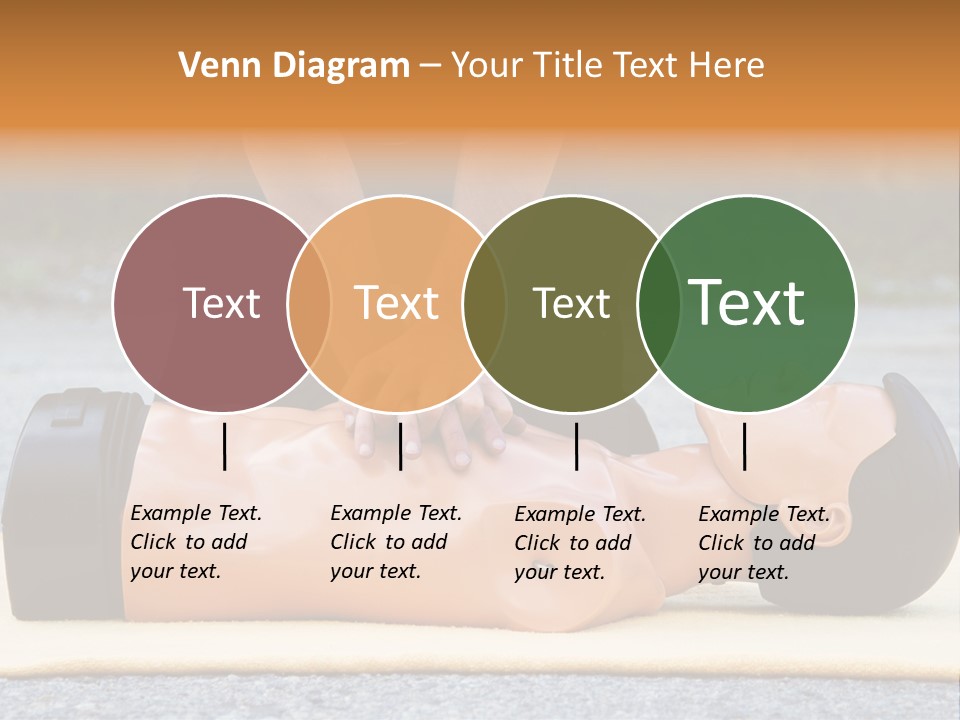 Venn Diagram – Your Title Text Here

Text

Text

Text

Text

Example Text. Click to add your text.

Example Text. Click to add your text.

Example Text. Click to add your text.

Example Text. Click to add your text.